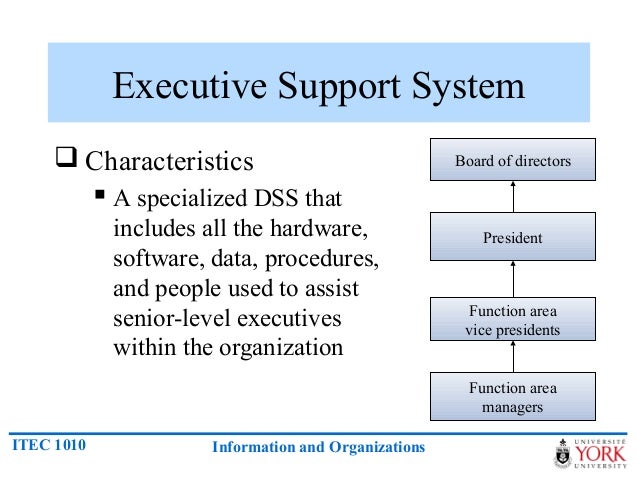 Executive Support System

❑ Characteristics

▪ A specialized DSS that includes all the hardware, software, data, procedures, and people used to assist senior-level executives within the organization

Board of directors

President

Function area vice presidents

Function area managers

ITEC 1010

Information and Organizations

UNIVERSITÉ YORK UNIVERSITY